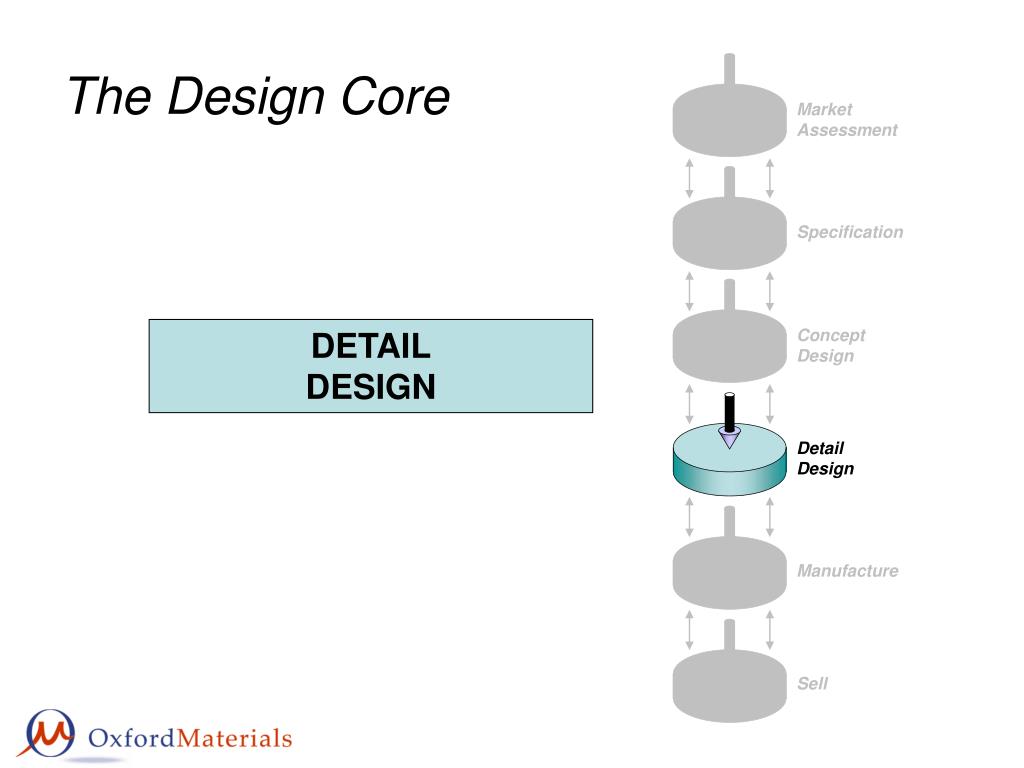 The Design Core

DETAIL
DESIGN

Market
Assessment

Specification

Concept
Design

Detail
Design

Manufacture

Sell

OxfordMaterials